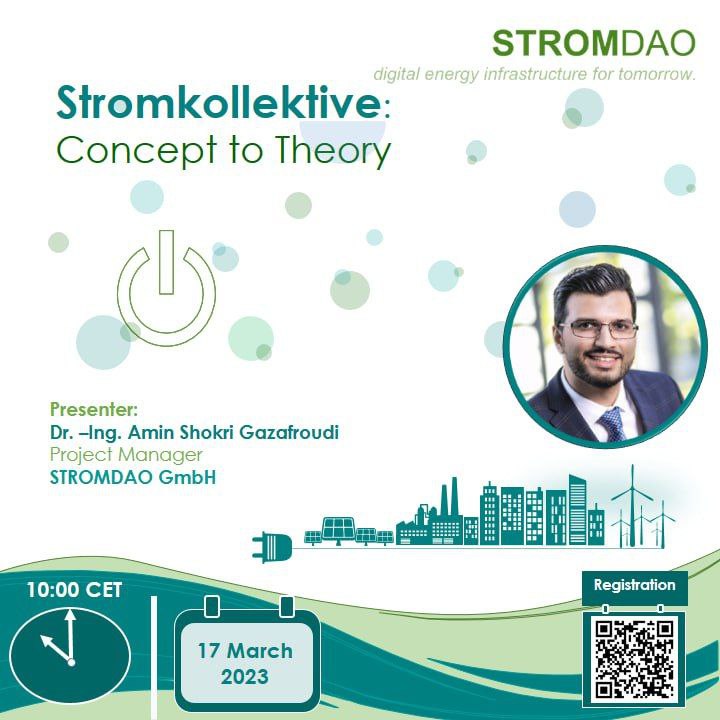 STROMDAO
digital energy infrastructure for tomorrow.

Stromkollektive:
Concept to Theory

Presenter:
Dr. –Ing. Amin Shokri Gazafroudi
Project Manager
STROMDAO GmbH

10:00 CET

17 March
2023

Registration